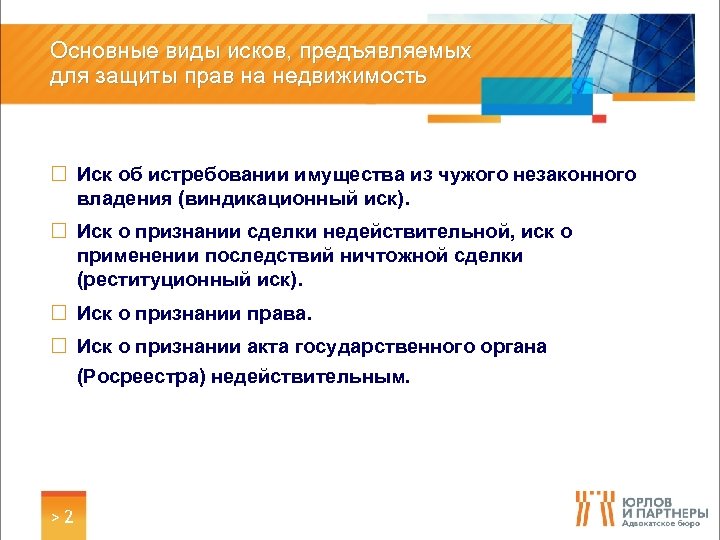 Основные виды исков, предъявляемых для защиты прав на недвижимость

☐ Иск об истребовании имущества из чужого незаконного владения (виндикационный иск).

☐ Иск о признании сделки недействительной, иск о применении последствий ничтожной сделки (реституционный иск).

☐ Иск о признании права.

☐ Иск о признании акта государственного органа (Росреестра) недействительным.

> 2

ЮРЛОВ И ПАРТНЕРЫ Адвокатское бюро